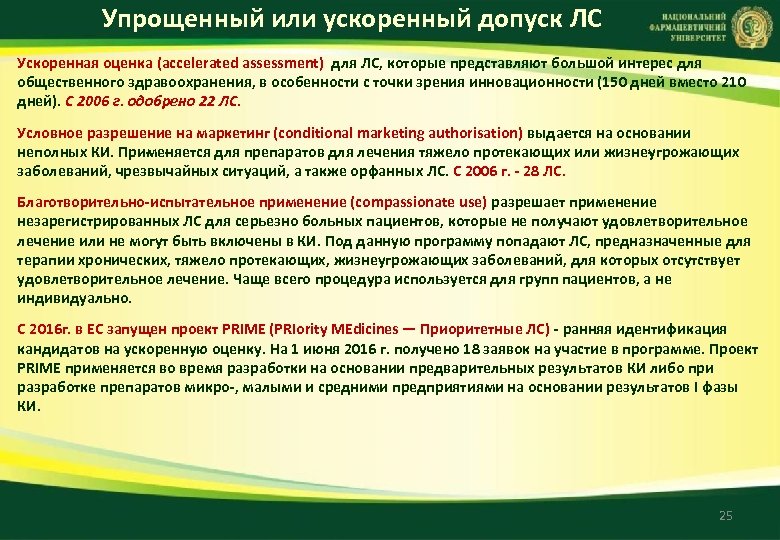 Упрощенный или ускоренный допуск ЛС

НАЦІОНАЛЬНИЙ ФАРМАЦЕВТИЧНИЙ УНІВЕРСИТЕТ

Ускоренная оценка (accelerated assessment) для ЛС, которые представляют большой интерес для общественного здравоохранения, в особенности с точки зрения инновационности (150 дней вместо 210 дней). С 2006 г. одобрено 22 ЛС.

Условное разрешение на маркетинг (conditional marketing authorisation) выдается на основании неполных КИ. Применяется для препаратов для лечения тяжело протекающих или жизнеугрожающих заболеваний, чрезвычайных ситуаций, а также орфанных ЛС. С 2006 г. - 28 ЛС.

Благотворительно-испытательное применение (compassionate use) разрешает применение незарегистрированных ЛС для серьезно больных пациентов, которые не получают удовлетворительное лечение или не могут быть включены в КИ. Под данную программу попадают ЛС, предназначенные для терапии хронических, тяжело протекающих, жизнеугрожающих заболеваний, для которых отсутствует удовлетворительное лечение. Чаще всего процедура используется для групп пациентов, а не индивидуально.

С 2016г. в ЕС запущен проект PRIME (PRIority MEdicines — Приоритетные ЛС) - ранняя идентификация кандидатов на ускоренную оценку. На 1 июня 2016 г. получено 18 заявок на участие в программе. Проект PRIME применяется во время разработки на основании предварительных результатов КИ либо при разработке препаратов микро-, малыми и средними предприятиями на основании результатов I фазы КИ.

25